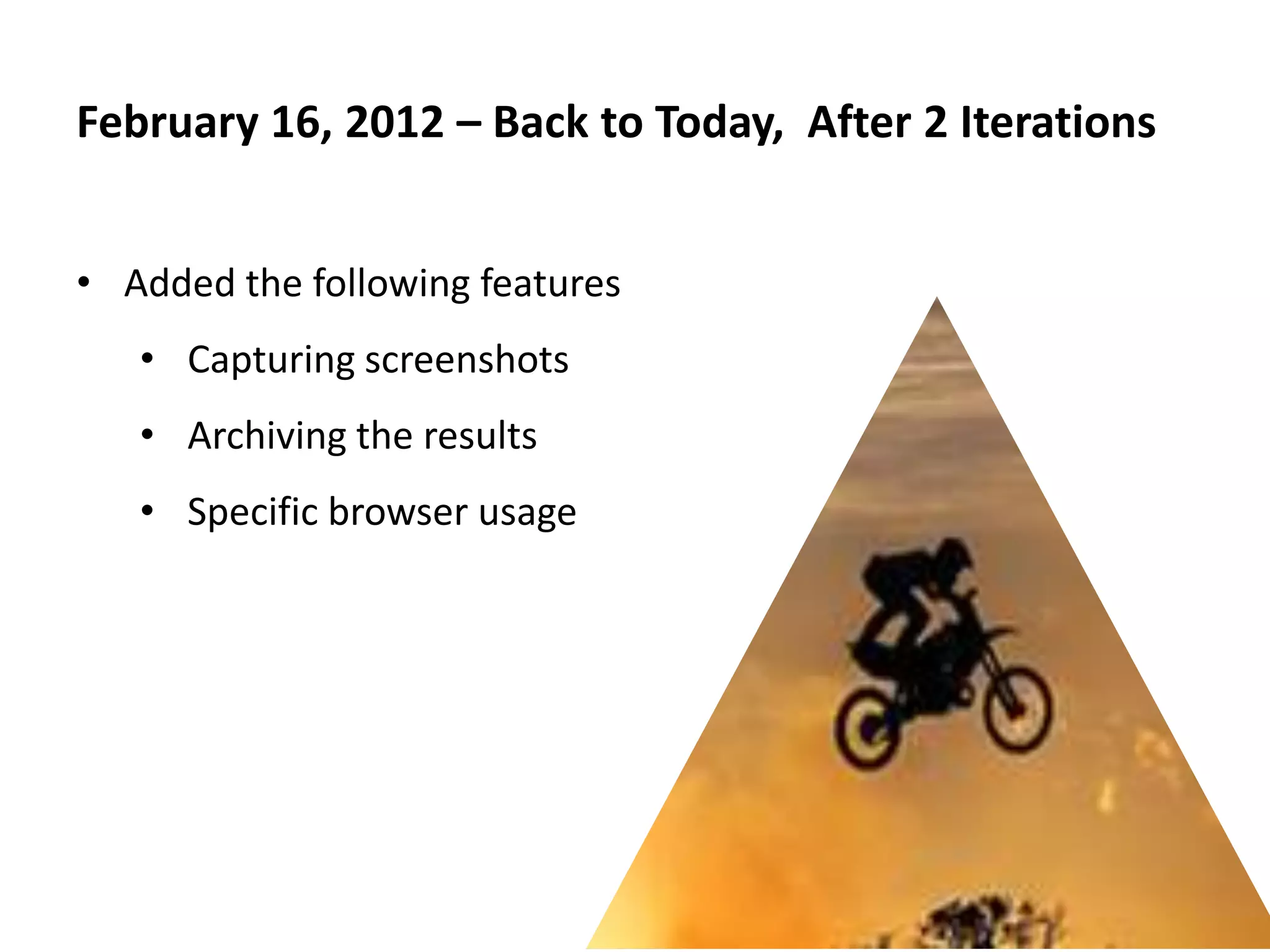 February 16, 2012 – Back to Today,  After 2 Iterations

• Added the following features
  • Capturing screenshots
  • Archiving the results
  • Specific browser usage